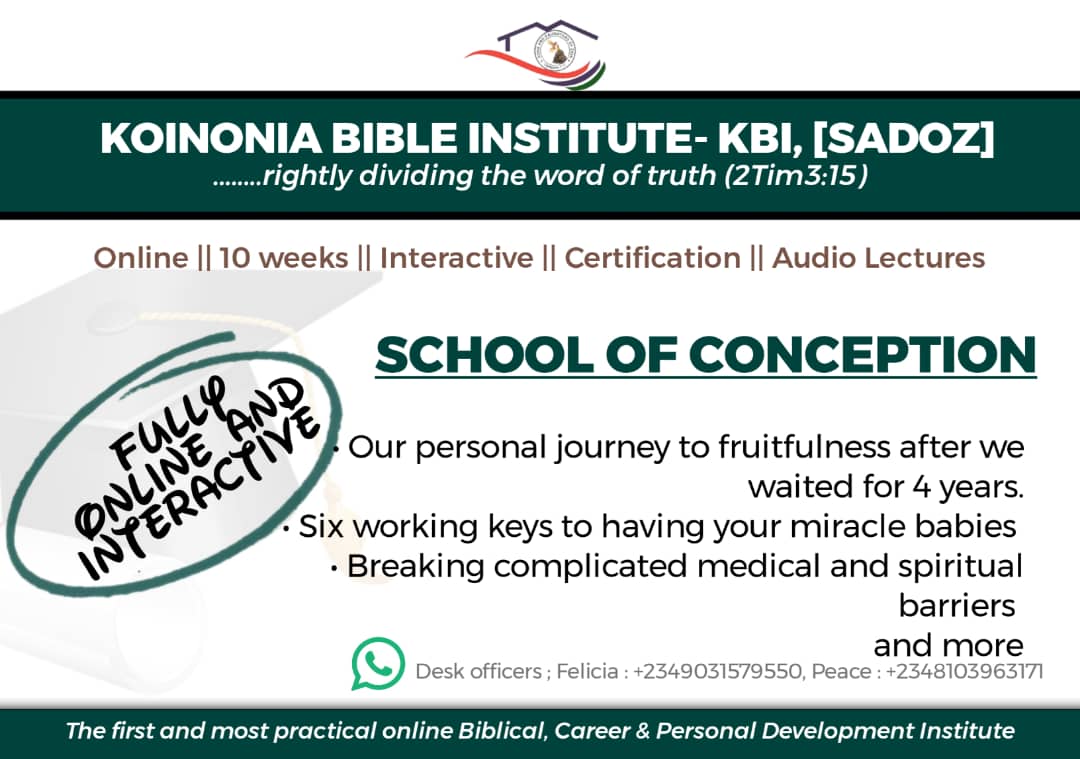 KOINONIA BIBLE INSTITUTE- KBI, [SADOZ]
........rightly dividing the word of truth (2Tim3:15)

Online || 10 weeks || Interactive || Certification || Audio Lectures

SCHOOL OF CONCEPTION

FULLY ONLINE AND INTERACTIVE

• Our personal journey to fruitfulness after we waited for 4 years.
• Six working keys to having your miracle babies
• Breaking complicated medical and spiritual barriers
and more

Desk officers ; Felicia : +2349031579550, Peace : +2348103963171

The first and most practical online Biblical, Career & Personal Development Institute